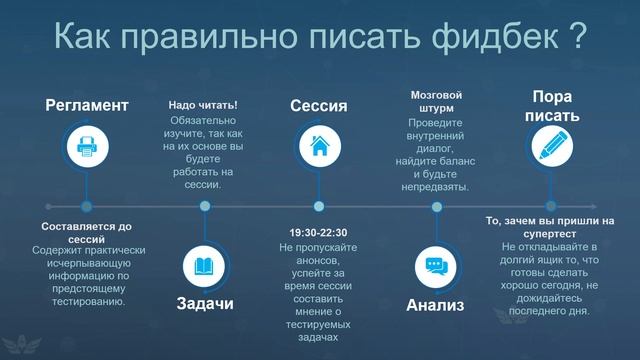 Как правильно писать фидбек ?

Регламент

Составляется до сессий
Содержит практически исчерпывающую информацию по предстоящему тестированию.

Надо читать!
Обязательно изучите, так как на их основе вы будете работать на сессии.

Задачи

Сессия

19:30-22:30
Не пропускайте анонсов, успейте за время сессии составить мнение о тестируемых задачах

Мозговой штурм
Проведите внутренний диалог, найдите баланс и будьте непредвзяты.

Анализ

Пора писать

То, зачем вы пришли на супертест
Не откладывайте в долгий ящик то, что готовы сделать хорошо сегодня, не дожидайтесь последнего дня.